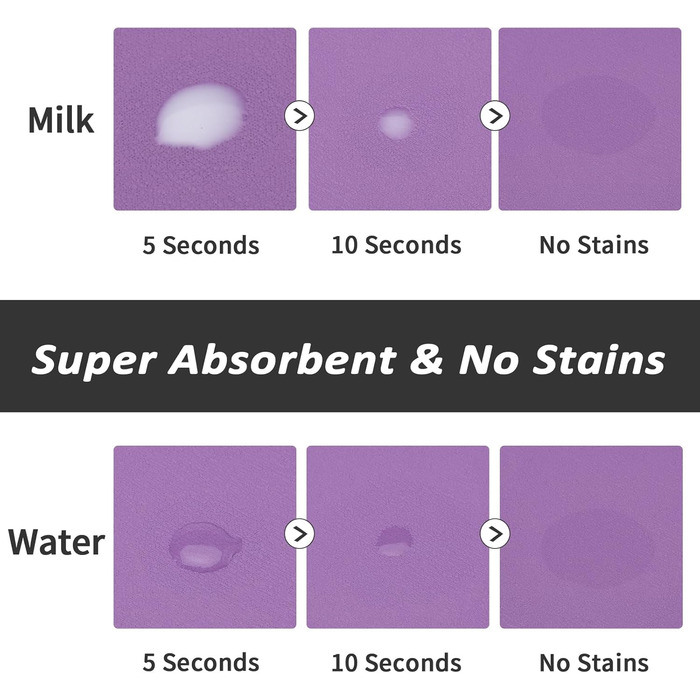 Milk

5 Seconds

10 Seconds

No Stains

Super Absorbent & No Stains

Water

5 Seconds

10 Seconds

No Stains